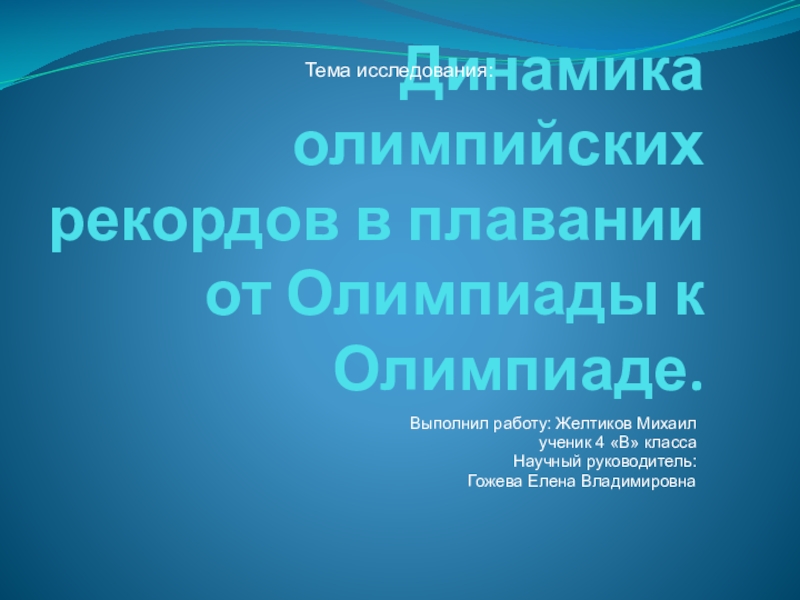 Тема исследования:

Динамика олимпийских рекордов в плавании от Олимпиады к Олимпиаде.

Выполнил работу: Желтиков Михаил
ученик 4 «В» класса
Научный руководитель:
Гожева Елена Владимировна